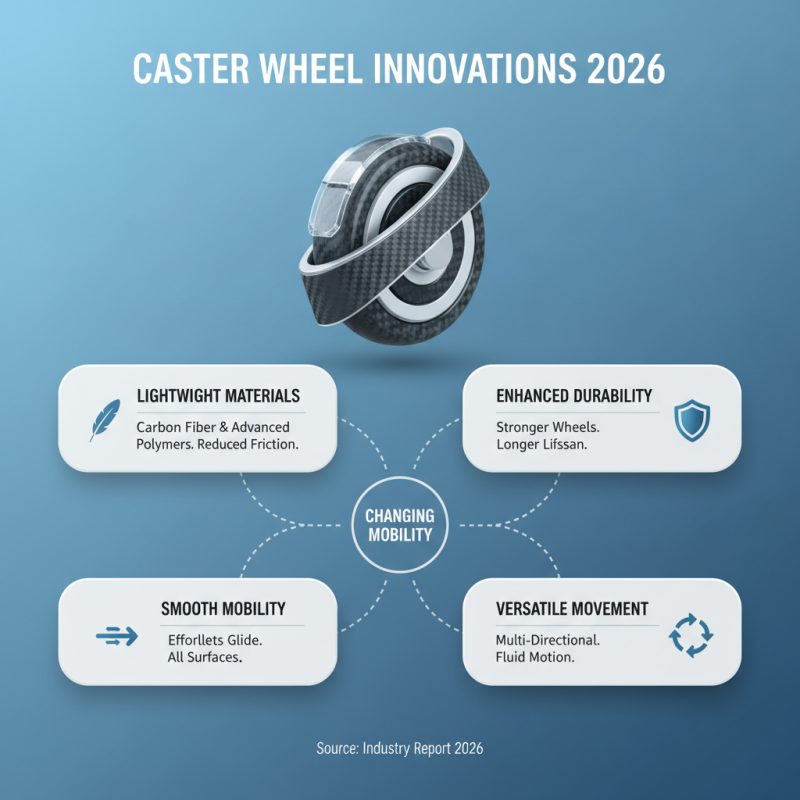 CASTER WHEEL INNOVATIONS 2026

LIGHTWIGHT MATERIALS
Carbon Fiber & Advanced Polymers. Reduced Friction.

ENHANCED DURABILITY
Stronger Wheels. Longer Lifssan.

CHANGING MOBILITY

SMOOTH MOBILITY
Efforllets Glide. All Surfaces.

VERSATILE MOVEMENT
Multi-Directional. Fluid Motion.

Source: Industry Report 2026